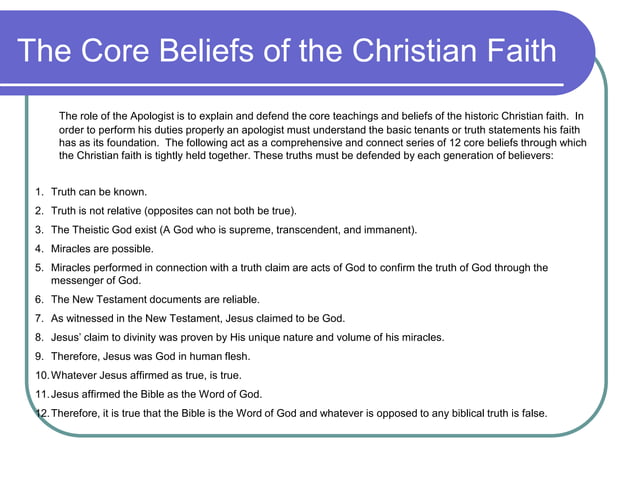 The Core Beliefs of the Christian Faith

The role of the Apologist is to explain and defend the core teachings and beliefs of the historic Christian faith. In order to perform his duties properly an apologist must understand the basic tenants or truth statements his faith has as its foundation. The following act as a comprehensive and connect series of 12 core beliefs through which the Christian faith is tightly held together. These truths must be defended by each generation of believers:

1. Truth can be known.
2. Truth is not relative (opposites can not both be true).
3. The Theistic God exist (A God who is supreme, transcendent, and immanent).
4. Miracles are possible.
5. Miracles performed in connection with a truth claim are acts of God to confirm the truth of God through the messenger of God.
6. The New Testament documents are reliable.
7. As witnessed in the New Testament, Jesus claimed to be God.
8. Jesus' claim to divinity was proven by His unique nature and volume of his miracles.
9. Therefore, Jesus was God in human flesh.
10. Whatever Jesus affirmed as true, is true.
11. Jesus affirmed the Bible as the Word of God.
12. Therefore, it is true that the Bible is the Word of God and whatever is opposed to any biblical truth is false.